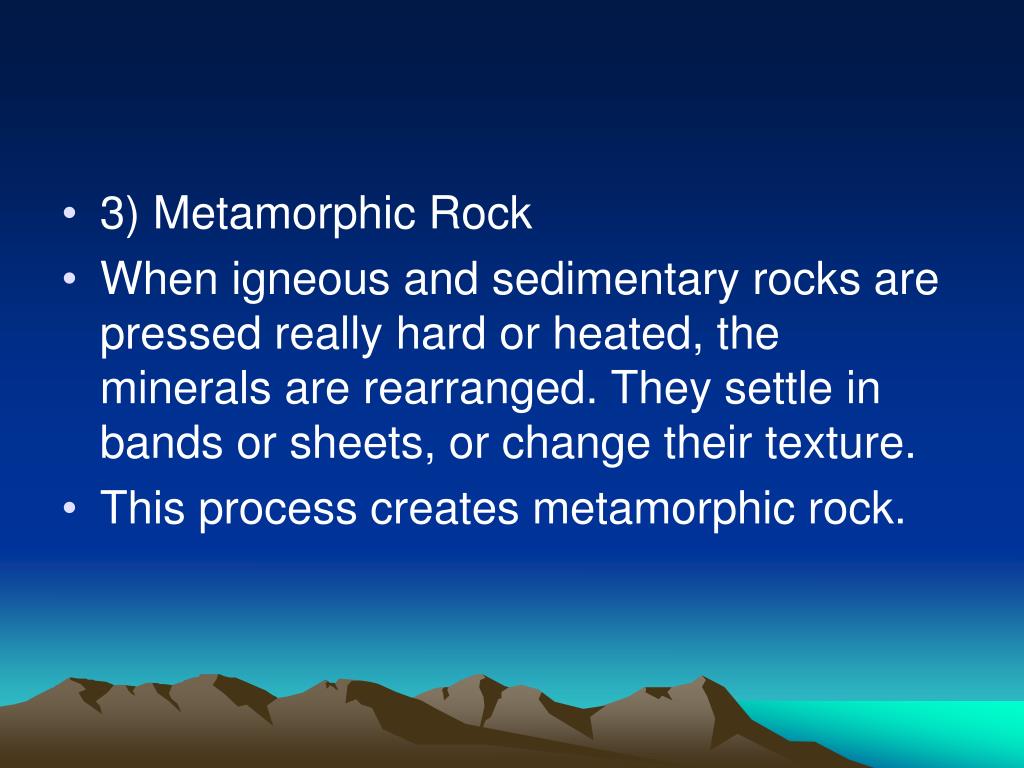 • 3) Metamorphic Rock
• When igneous and sedimentary rocks are pressed really hard or heated, the minerals are rearranged. They settle in bands or sheets, or change their texture.
• This process creates metamorphic rock.